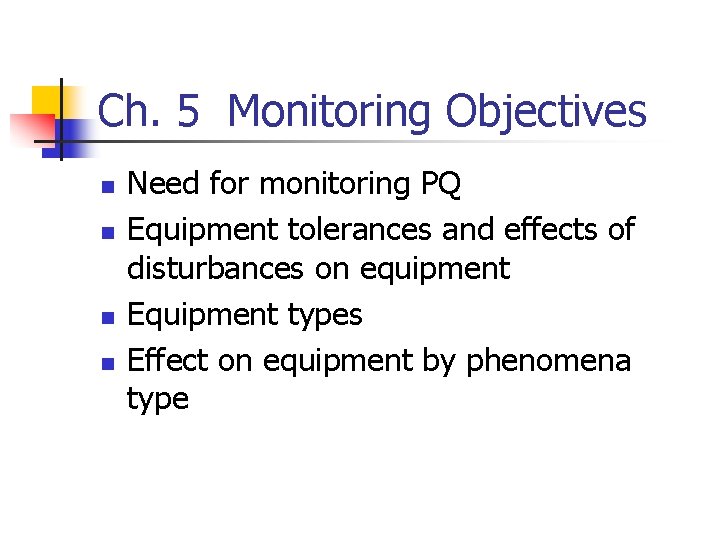 Ch. 5 Monitoring Objectives

- Need for monitoring PQ
- Equipment tolerances and effects of disturbances on equipment
- Equipment types
- Effect on equipment by phenomena type